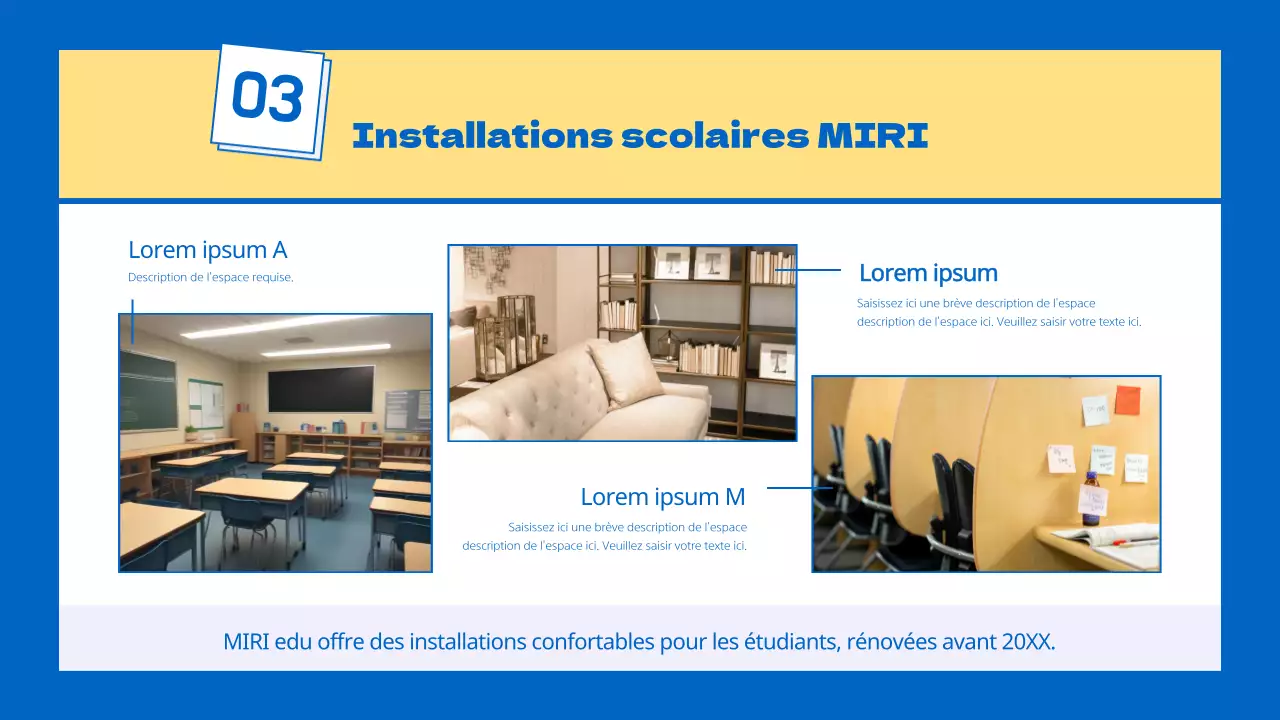 03

Installations scolaires MIRI

Lorem ipsum A

Description de l'espace requise.

Lorem ipsum

Saisissez ici une brève description de l'espace description de l'espace ici. Veuillez saisir votre texte ici.

Lorem ipsum M

Saisissez ici une brève description de l'espace description de l'espace ici. Veuillez saisir votre texte ici.

MIRI edu offre des installations confortables pour les étudiants, rénovées avant 20XX.